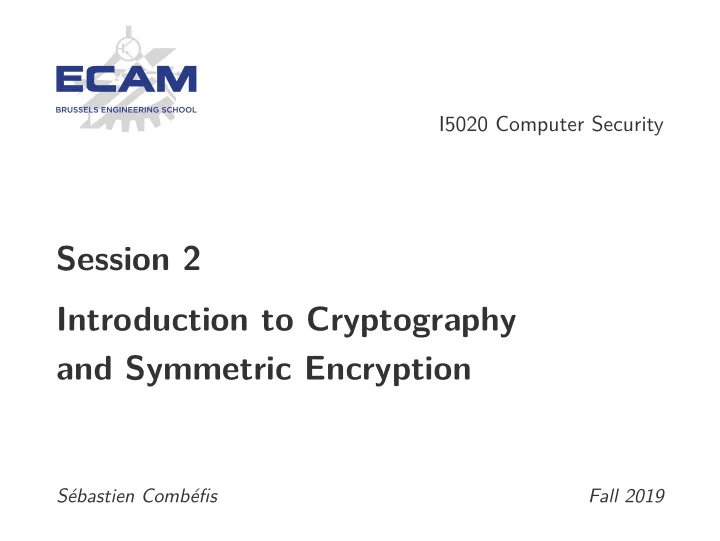 ECAM
BRUSSELS ENGINEERING SCHOOL

I5020 Computer Security

Session 2

Introduction to Cryptography and Symmetric Encryption

Sébastien Combéfis

Fall 2019